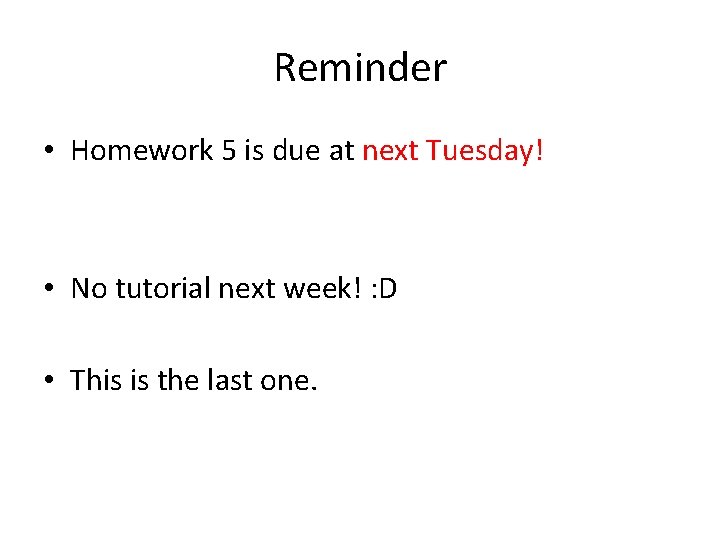 Reminder

• Homework 5 is due at next Tuesday!

• No tutorial next week! :D

• This is the last one.